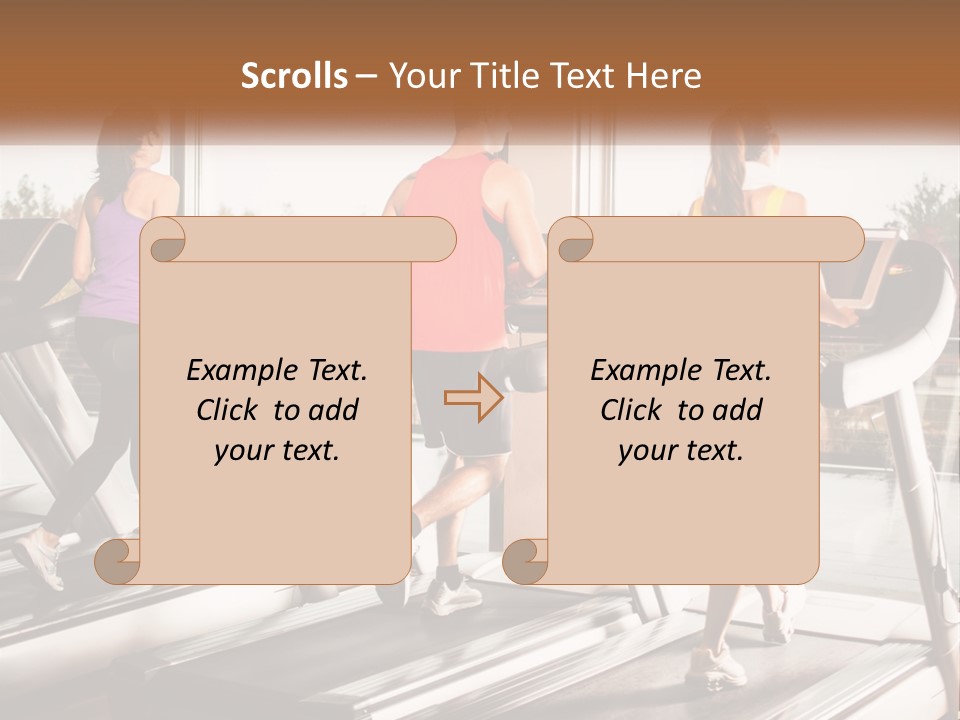 Scrolls – Your Title Text Here

Example Text. Click to add your text.

Example Text. Click to add your text.